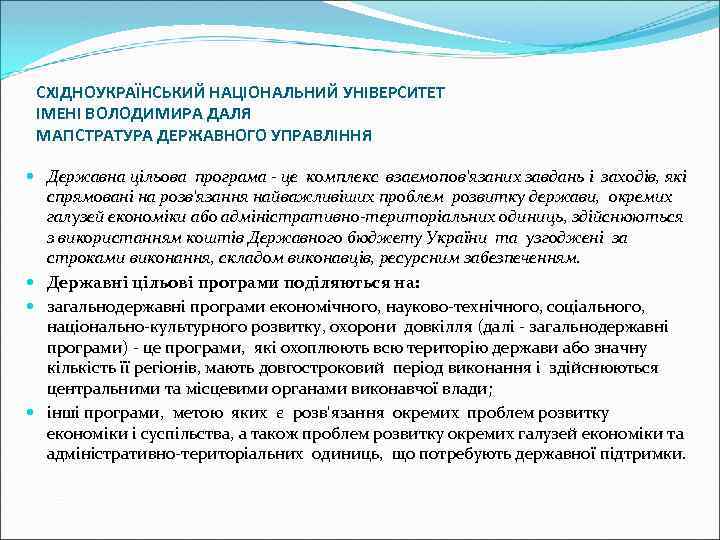 СХІДНОУКРАЇНСЬКИЙ НАЦІОНАЛЬНИЙ УНІВЕРСИТЕТ
ІМЕНІ ВОЛОДИМИРА ДАЛЯ
МАГІСТРАТУРА ДЕРЖАВНОГО УПРАВЛІННЯ

Державна цільова програма - це комплекс взаємопов'язаних завдань і заходів, які спрямовані на розв'язання найважливіших проблем розвитку держави, окремих галузей економіки або адміністративно-територіальних одиниць, здійснюються з використанням коштів Державного бюджету України та узгоджені за строками виконання, складом виконавців, ресурсним забезпеченням.

Державні цільові програми поділяються на:

загальнодержавні програми економічного, науково-технічного, соціального, національно-культурного розвитку, охорони довкілля (далі - загальнодержавні програми) - це програми, які охоплюють всю територію держави або значну кількість її регіонів, мають довгостроковий період виконання і здійснюються центральними та місцевими органами виконавчої влади;

інші програми, метою яких є розв'язання окремих проблем розвитку економіки і суспільства, а також проблем розвитку окремих галузей економіки та адміністративно-територіальних одиниць, що потребують державної підтримки.